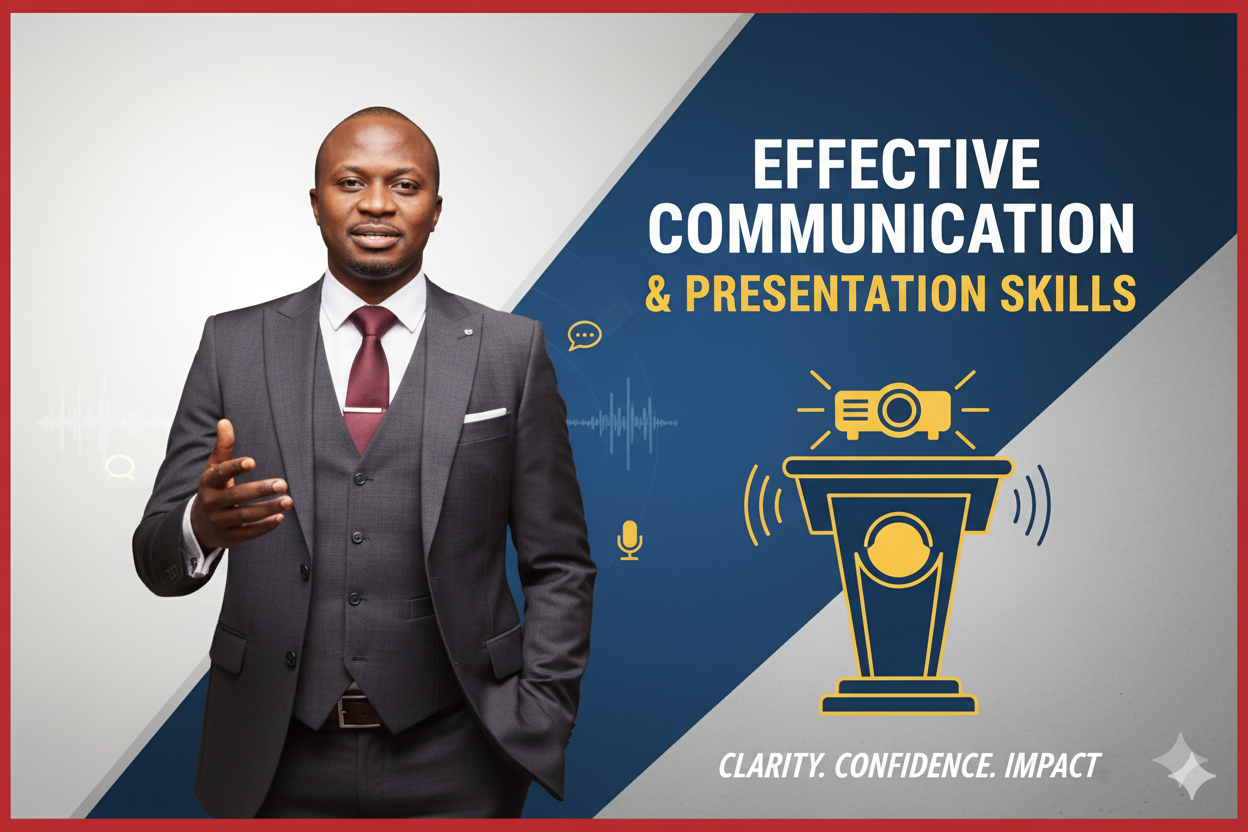 EFFECTIVE COMMUNICATION
& PRESENTATION SKILLS

CLARITY. CONFIDENCE. IMPACT